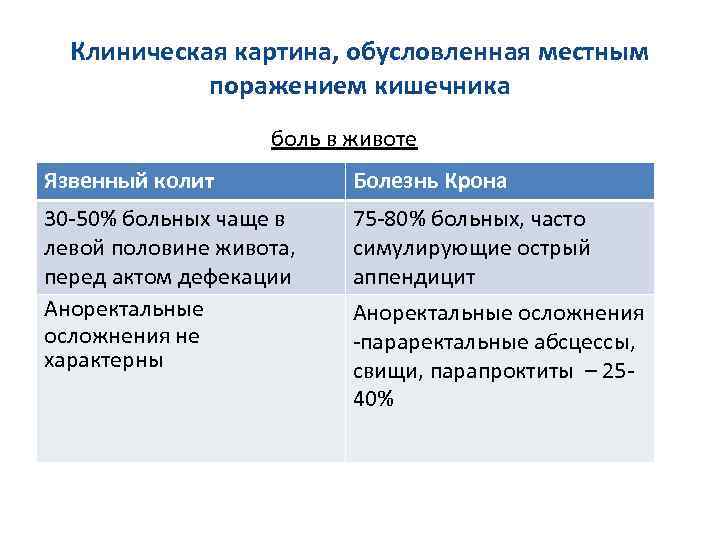 Клиническая картина, обусловленная местным поражением кишечника

боль в животе

| Язвенный колит | Болезнь Крона |
|---|---|
| 30-50% больных чаще в левой половине живота, перед актом дефекации | 75-80% больных, часто симулирующие острый аппендицит |
| Аноректальные осложнения не характерны | Аноректальные осложнения -параректальные абсцессы, свищи, парапроктиты – 25-40% |